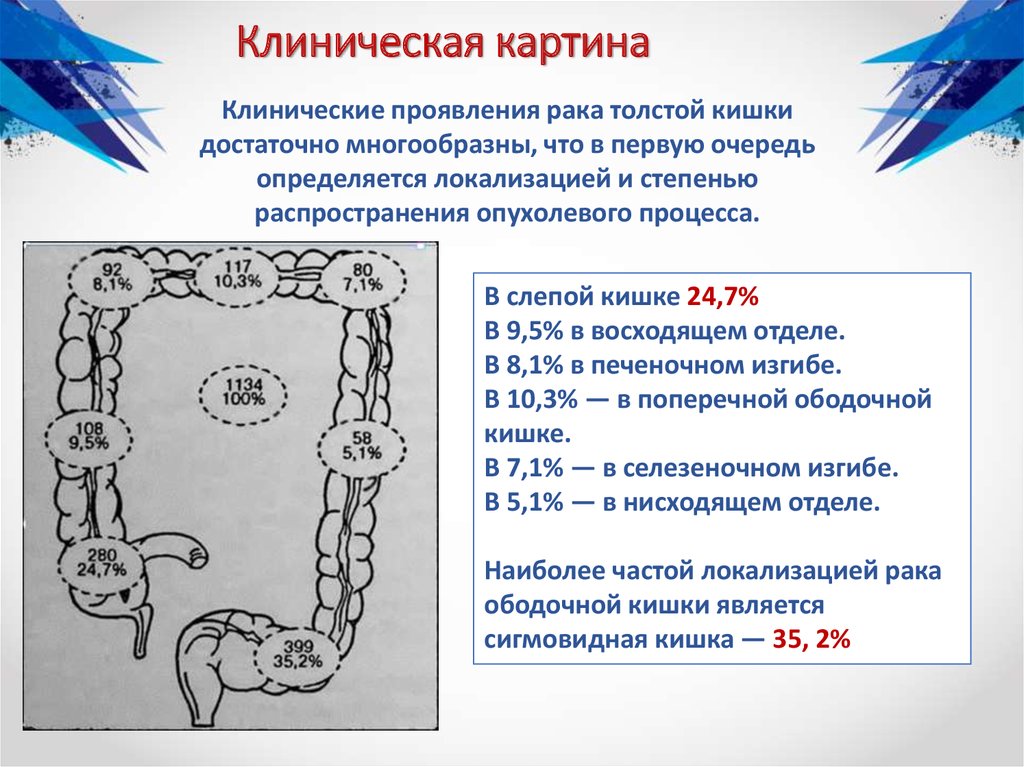 Клиническая картина

Клинические проявления рака толстой кишки достаточно многообразны, что в первую очередь определяется локализацией и степенью распространения опухолевого процесса.

92
8,1%

117
10,3%

80
7,1%

1134
100%

108
9,5%

58
5,1%

280
24,7%

399
35,2%

В слепой кишке 24,7%
В 9,5% в восходящем отделе.
В 8,1% в печеночном изгибе.
В 10,3% — в поперечной ободочной кишке.
В 7,1% — в селезеночном изгибе.
В 5,1% — в нисходящем отделе.

Наиболее частой локализацией рака ободочной кишки является сигмовидная кишка — 35, 2%